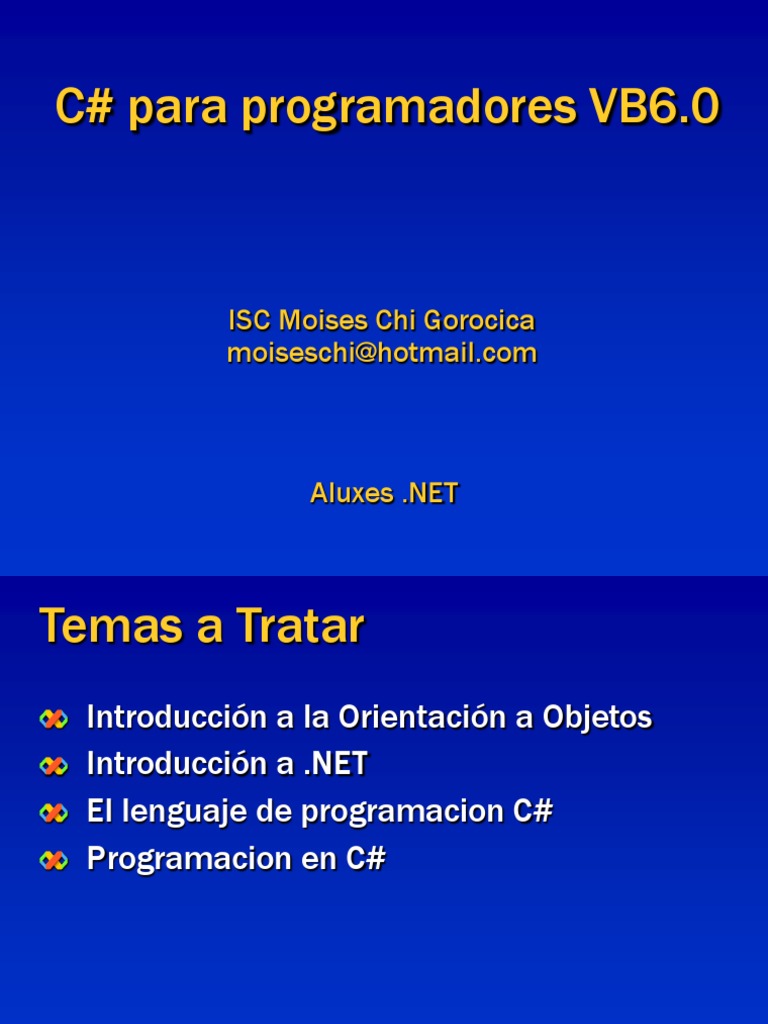 C# para programadores VB6.0

ISC Moises Chi Gorocica
moiseschi@hotmail.com

Aluxes .NET

Temas a Tratar

Introducción a la Orientación a Objetos
Introducción a .NET
El lenguaje de programacion C#
Programacion en C#